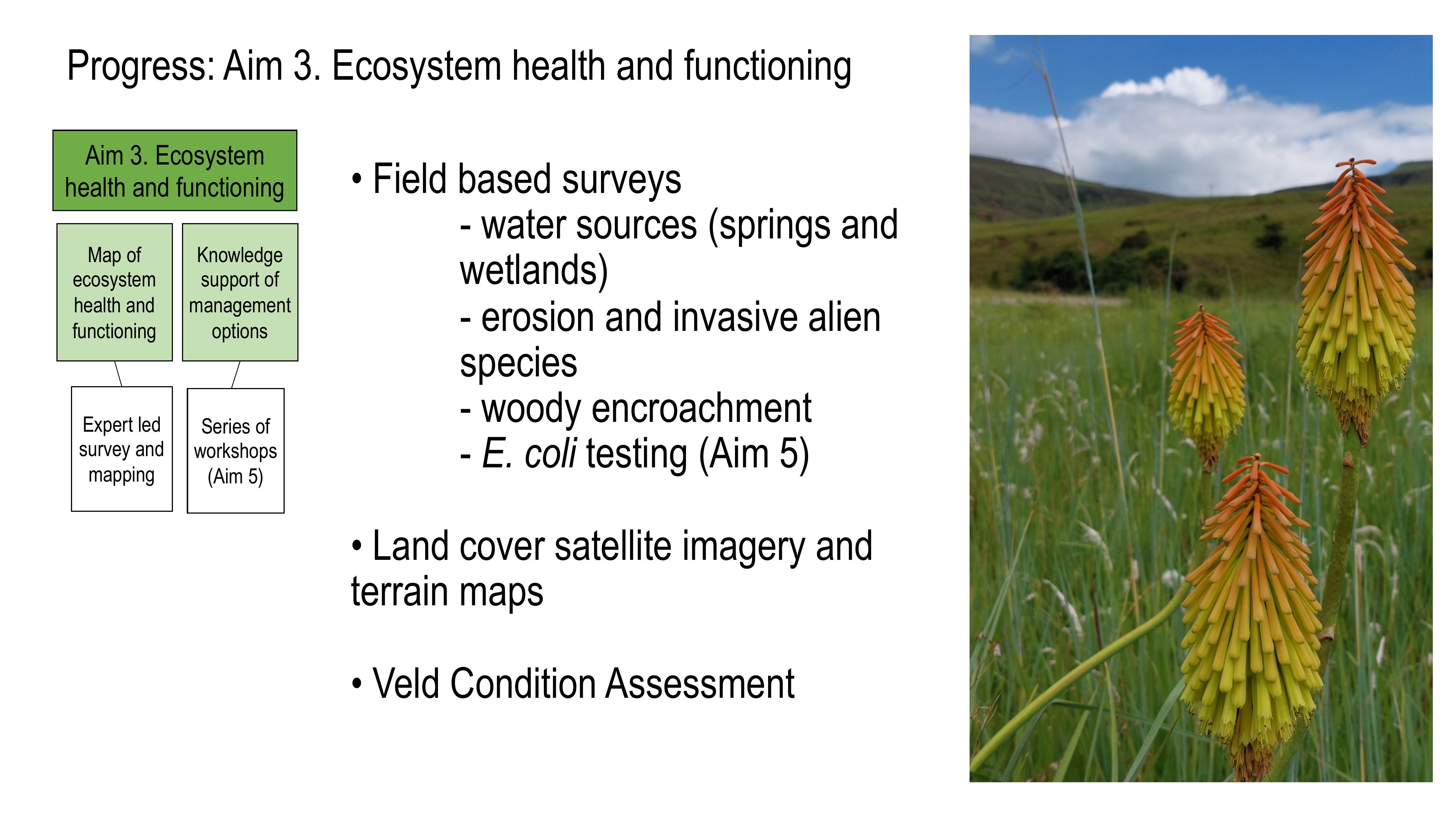 Progress: Aim 3. Ecosystem health and functioning

Aim 3. Ecosystem health and functioning

Map of ecosystem health and functioning

Knowledge support of management options

Expert led survey and mapping

Series of workshops (Aim 5)

• Field based surveys
- water sources (springs and wetlands)
- erosion and invasive alien species
- woody encroachment
- E. coli testing (Aim 5)

• Land cover satellite imagery and terrain maps

• Veld Condition Assessment